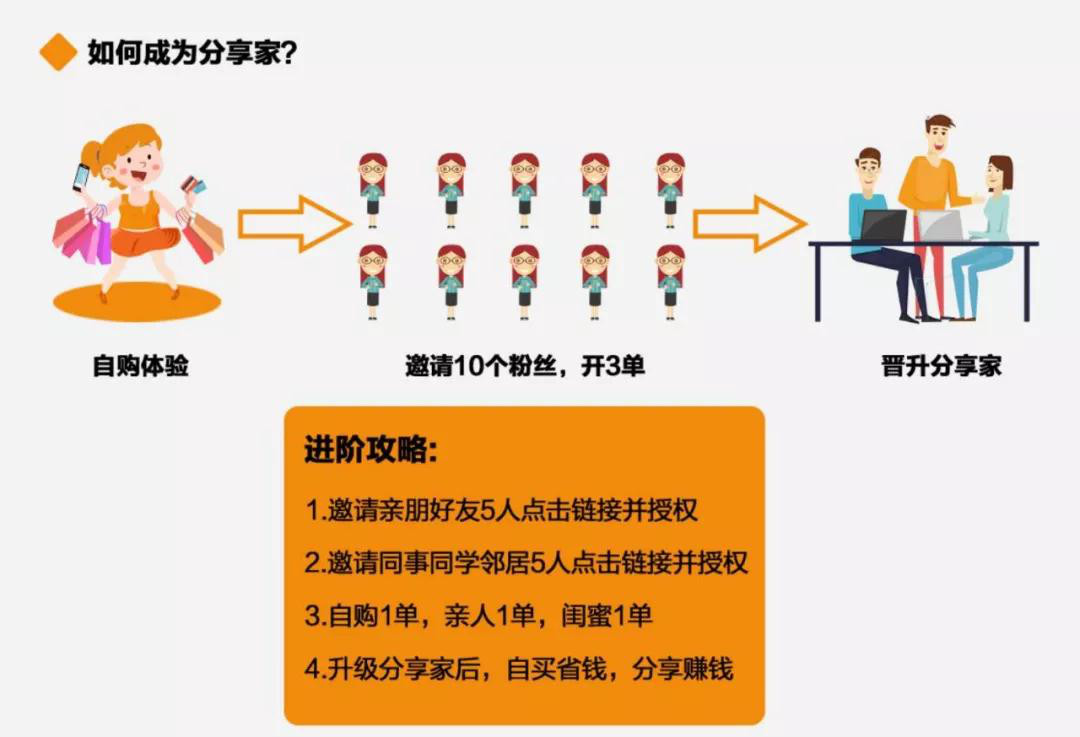 如何成为分享家?

自购体验

邀请10个粉丝，开3单

晋升分享家

进阶攻略:

1.邀请亲朋好友5人点击链接并授权

2.邀请同事同学邻居5人点击链接并授权

3.自购1单，亲人1单，闺蜜1单

4.升级分享家后，自买省钱，分享赚钱